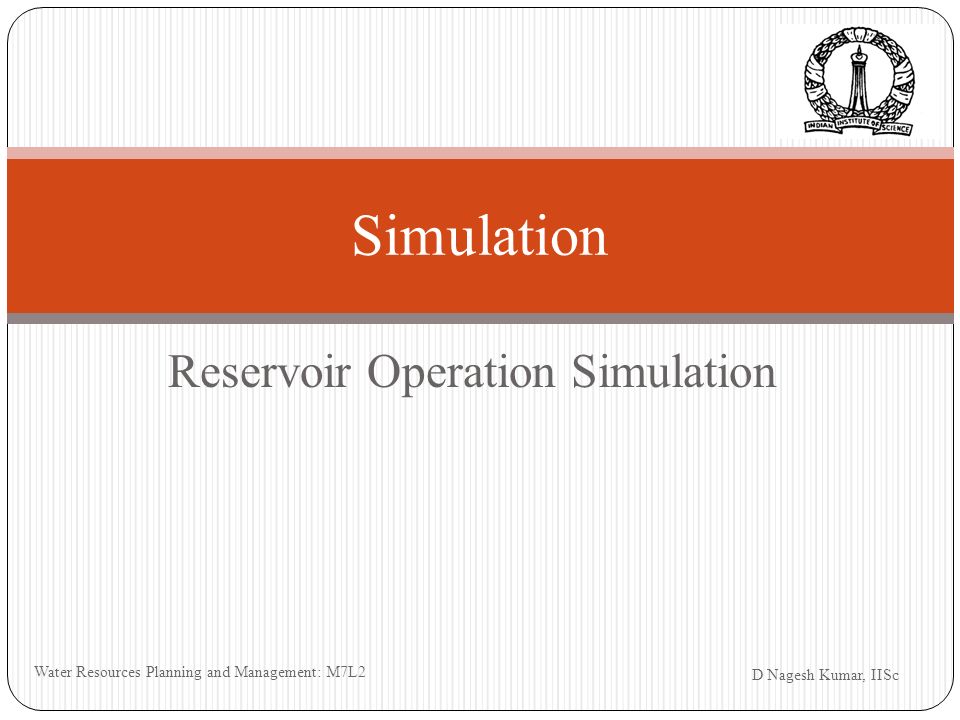 INDIAN INSTITUTE OF SCIENCE

Simulation

Reservoir Operation Simulation

Water Resources Planning and Management: M7L2

D Nagesh Kumar, IISc